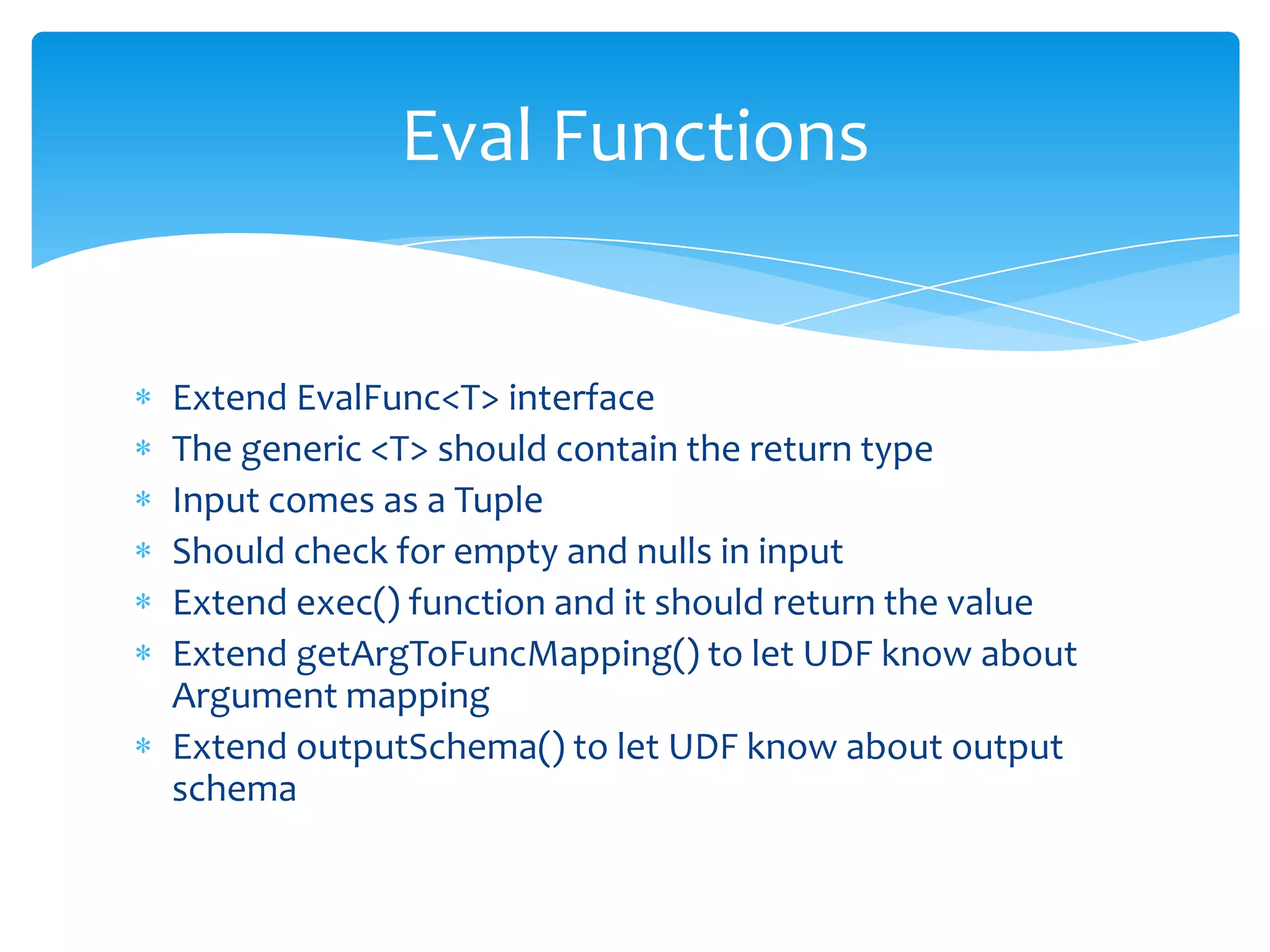 Eval Functions

* Extend EvalFunc<T> interface
* The generic <T> should contain the return type
* Input comes as a Tuple
* Should check for empty and nulls in input
* Extend exec() function and it should return the value
* Extend getArgToFuncMapping() to let UDF know about Argument mapping
* Extend outputSchema() to let UDF know about output schema